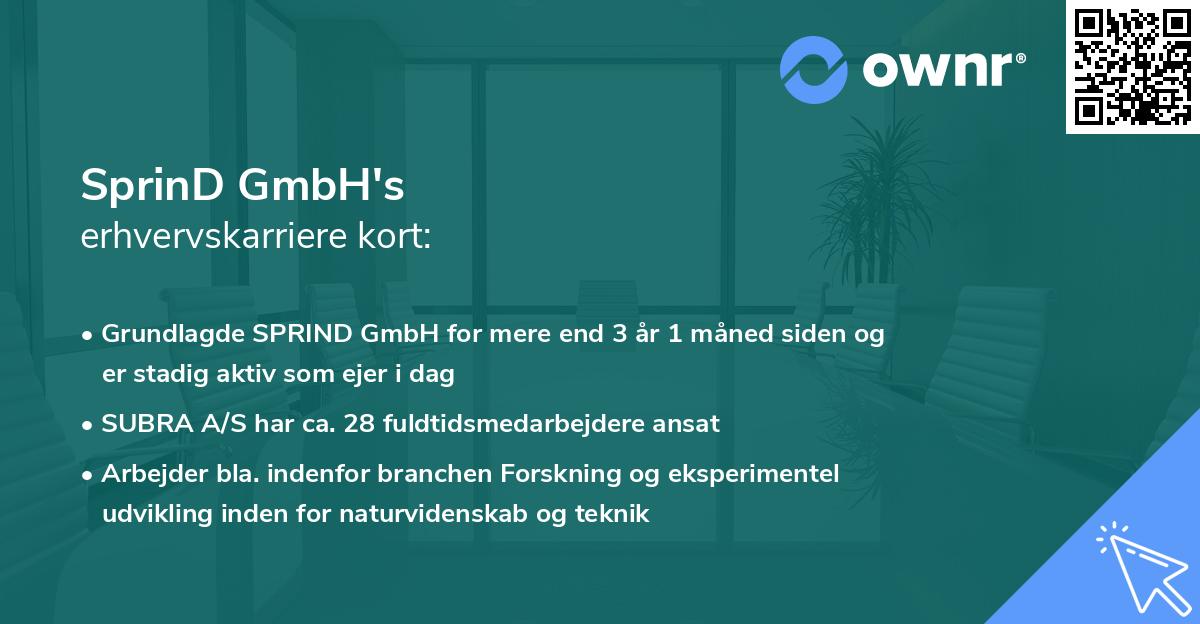 ownr®

SprinD GmbH's
erhvervskarriere kort:

• Grundlagde SPRIND GmbH for mere end 3 år 1 måned siden og er stadig aktiv som ejer i dag

• SUBRA A/S har ca. 28 fuldtidsmedarbejdere ansat

• Arbejder bla. indenfor branchen Forskning og eksperimentel udvikling inden for naturvidenskab og teknik